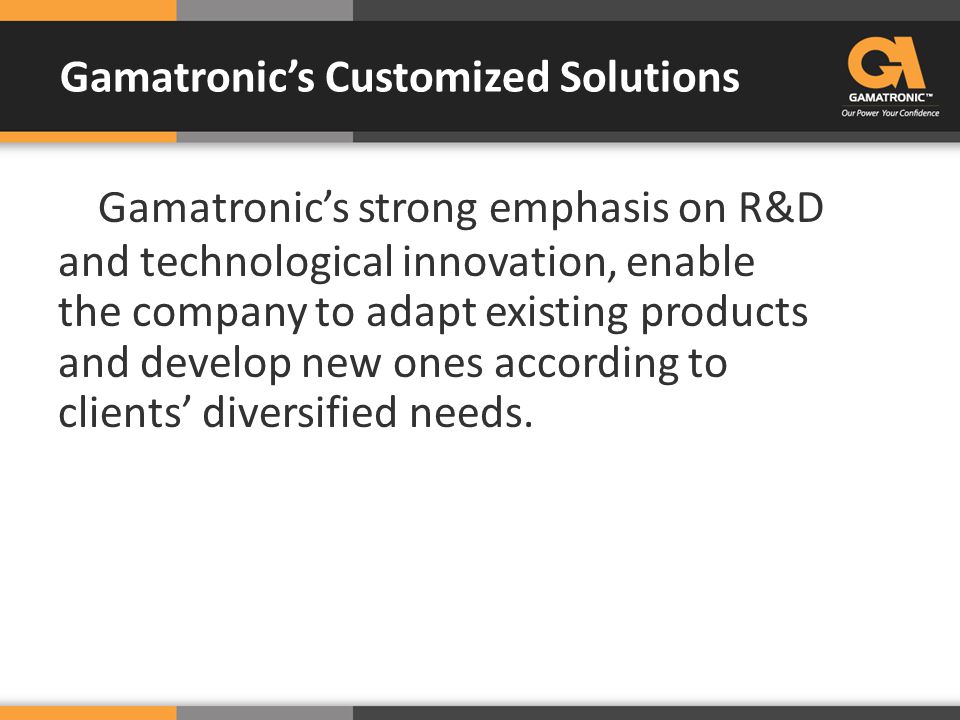 Gamatronic's Customized Solutions

GA
GAMATRONIC™
Our Power Your Confidence

Gamatronic's strong emphasis on R&D and technological innovation, enable the company to adapt existing products and develop new ones according to clients' diversified needs.